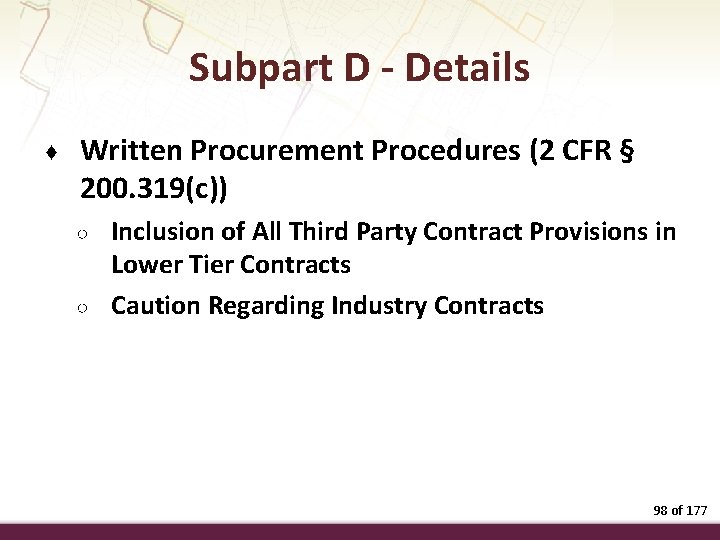 Subpart D - Details

♦ Written Procurement Procedures (2 CFR § 200.319(c))

○ Inclusion of All Third Party Contract Provisions in Lower Tier Contracts

○ Caution Regarding Industry Contracts

98 of 177